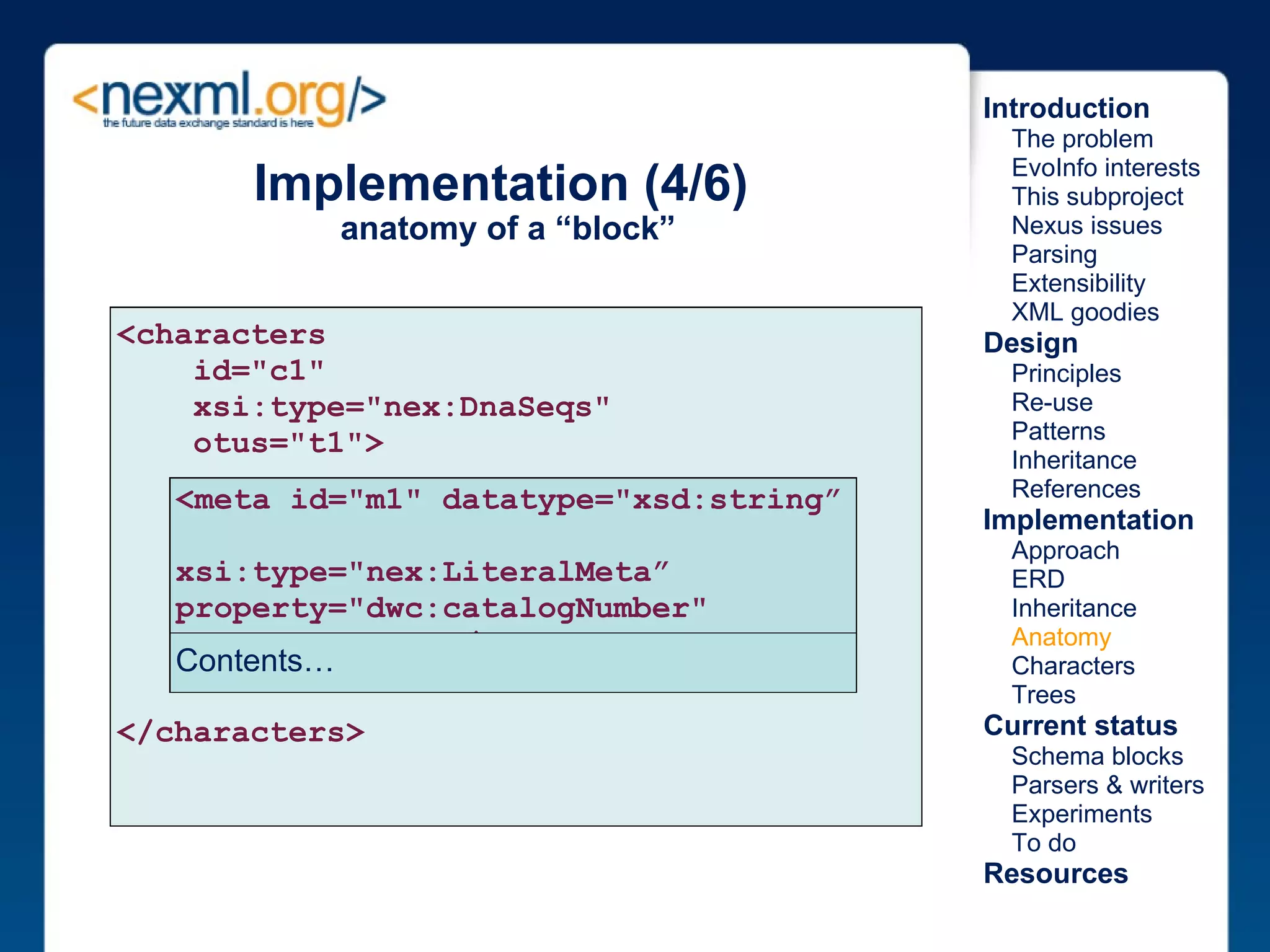 <nexml.org/>
the future data exchange standard is here

Implementation (4/6)
anatomy of a “block”

<characters
id="c1"
xsi:type="nex:DnaSeqs"
otus="t1">

<meta id="m1" datatype="xsd:string”

xsi:type="nex:LiteralMeta”
property="dwc:catalogNumber"

Contents…

</characters>

Introduction
The problem
EvoInfo interests
This subproject
Nexus issues
Parsing
Extensibility
XML goodies
Design
Principles
Re-use
Patterns
Inheritance
References
Implementation
Approach
ERD
Inheritance
Anatomy
Characters
Trees
Current status
Schema blocks
Parsers & writers
Experiments
To do
Resources